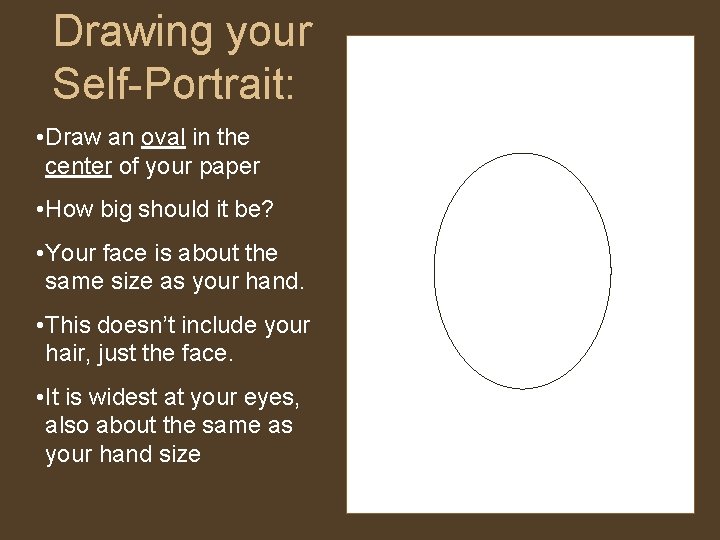 Drawing your Self-Portrait:

•Draw an oval in the center of your paper

•How big should it be?

•Your face is about the same size as your hand.

•This doesn't include your hair, just the face.

•It is widest at your eyes, also about the same as your hand size